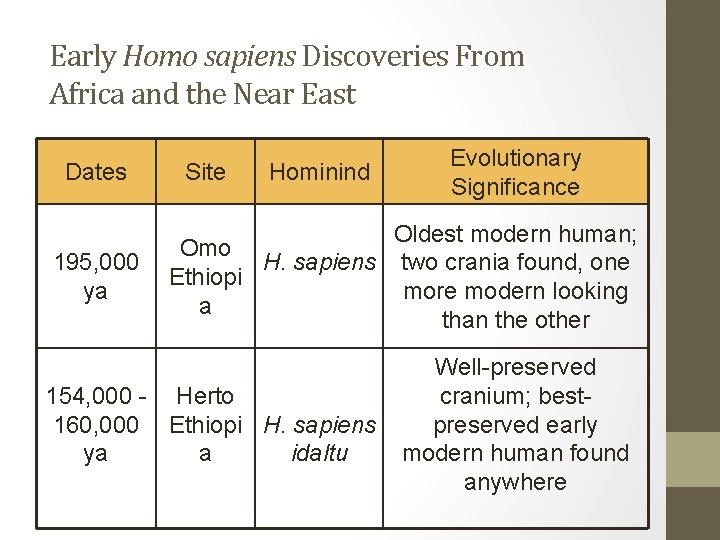 Early Homo sapiens Discoveries From Africa and the Near East

| Dates | Site | Hominind | Evolutionary Significance |
|---|---|---|---|
| 195,000 ya | Omo Ethiopia | H. sapiens | Oldest modern human; two crania found, one more modern looking than the other |
| 154,000 - 160,000 ya | Herto Ethiopia | H. sapiens idaltu | Well-preserved cranium; best-preserved early modern human found anywhere |